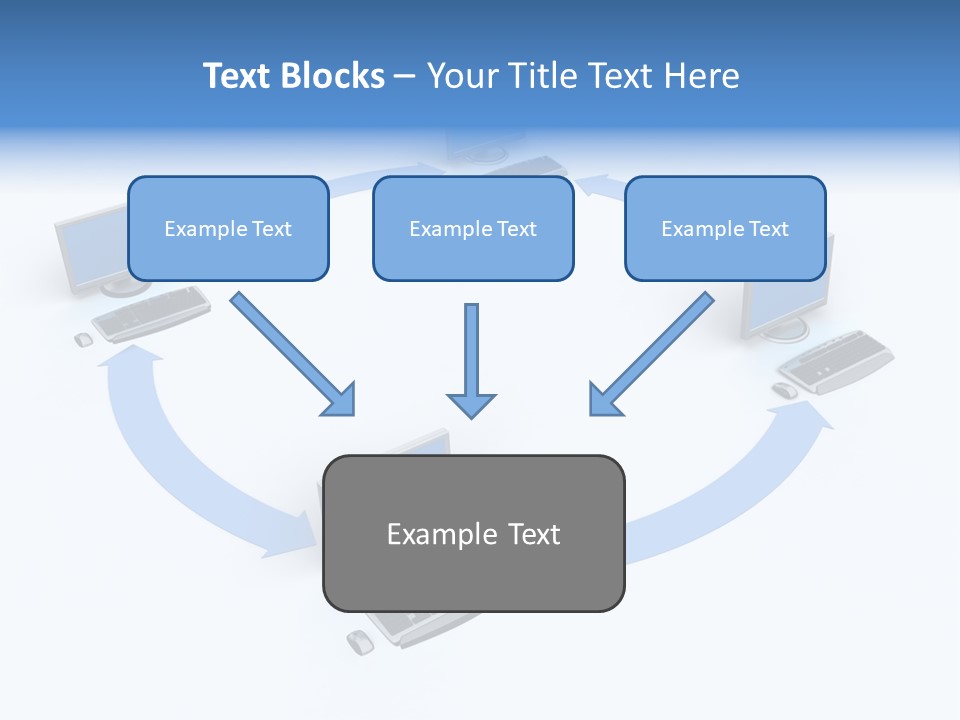 Text Blocks – Your Title Text Here

Example Text

Example Text

Example Text

Example Text